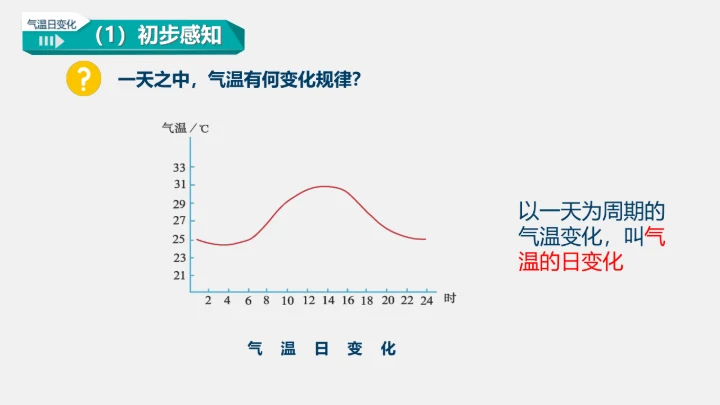 气温日变化

（1）初步感知

?

一天之中，气温有何变化规律？

气温／℃

33
31
29
27
25
23
21

2 4 6 8 10 12 14 16 18 20 22 24 时

气 温 日 变 化

以一天为周期的气温变化，叫气温的日变化